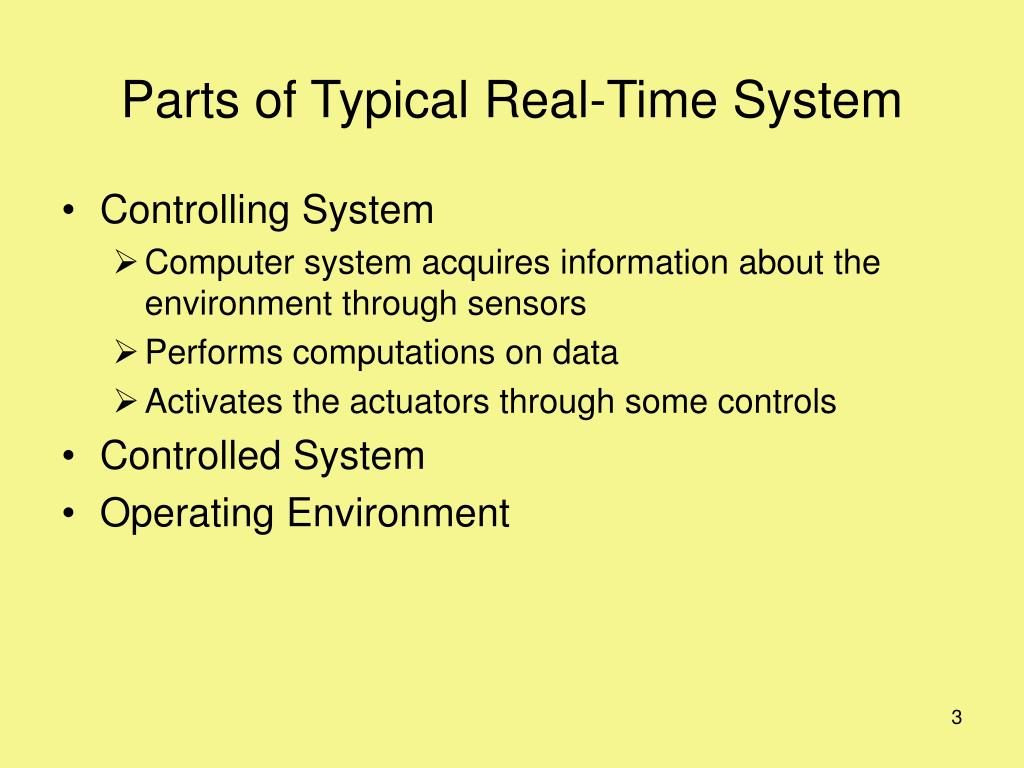 Parts of Typical Real-Time System

• Controlling System
    ➢ Computer system acquires information about the environment through sensors
    ➢ Performs computations on data
    ➢ Activates the actuators through some controls
• Controlled System
• Operating Environment

3